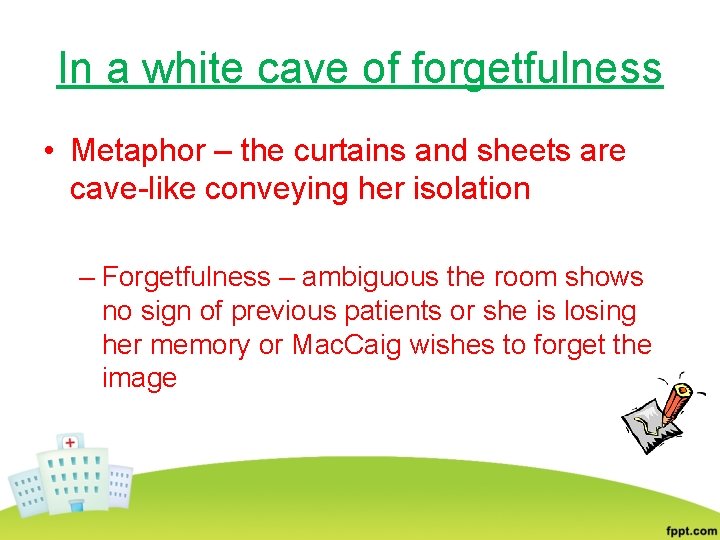 In a white cave of forgetfulness

• Metaphor – the curtains and sheets are cave-like conveying her isolation

– Forgetfulness – ambiguous the room shows no sign of previous patients or she is losing her memory or MacCaig wishes to forget the image

fppt.com